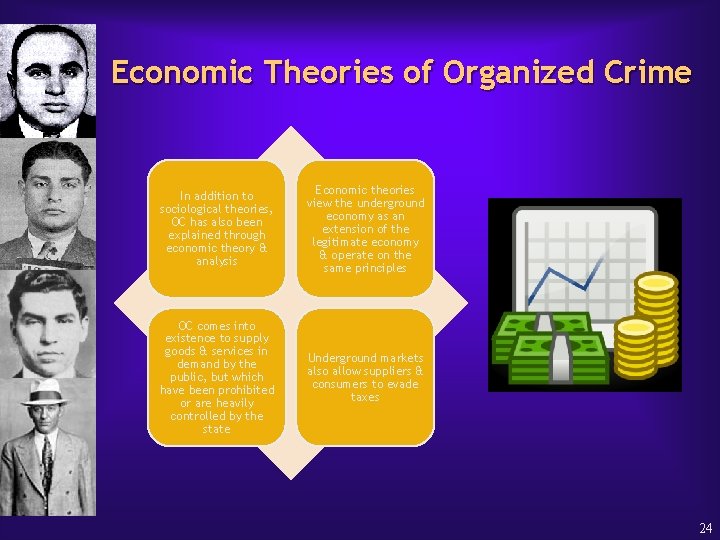 Economic Theories of Organized Crime

In addition to sociological theories, OC has also been explained through economic theory & analysis

Economic theories view the underground economy as an extension of the legitimate economy & operate on the same principles

OC comes into existence to supply goods & services in demand by the public, but which have been prohibited or are heavily controlled by the state

Underground markets also allow suppliers & consumers to evade taxes

24